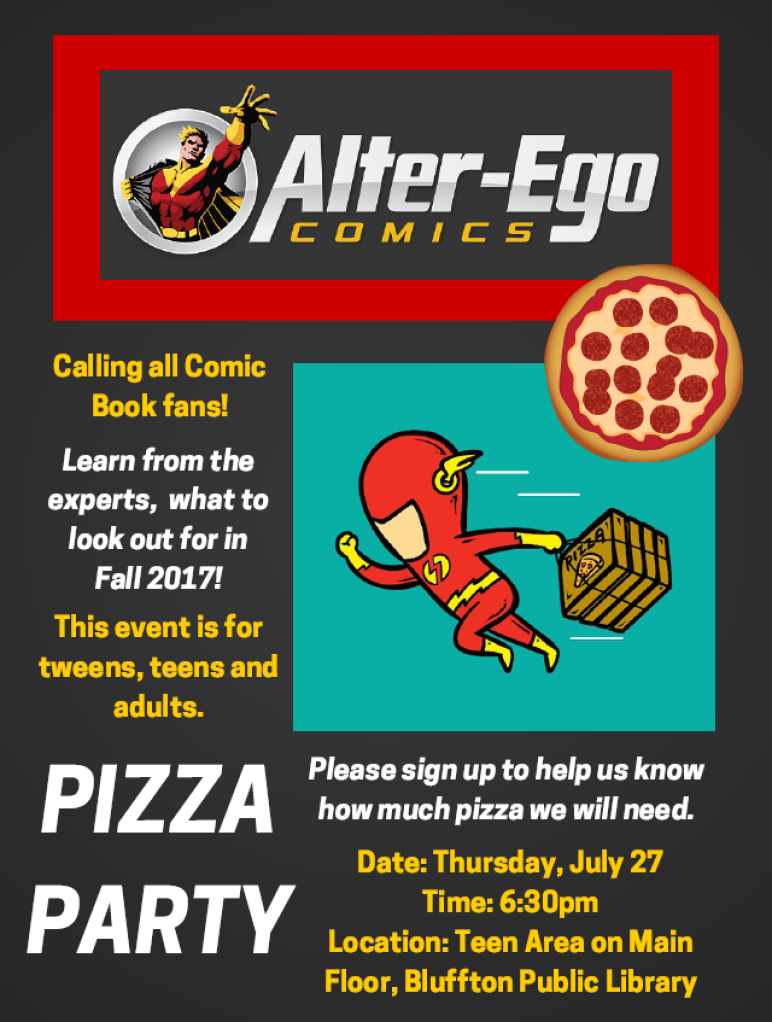 Alter-Ego
COMICS

Calling all Comic Book fans!

Learn from the experts, what to look out for in Fall 2017!

This event is for tweens, teens and adults.

PIZZA

PIZZA PARTY

Please sign up to help us know how much pizza we will need.

Date: Thursday, July 27
Time: 6:30pm
Location: Teen Area on Main Floor, Bluffton Public Library